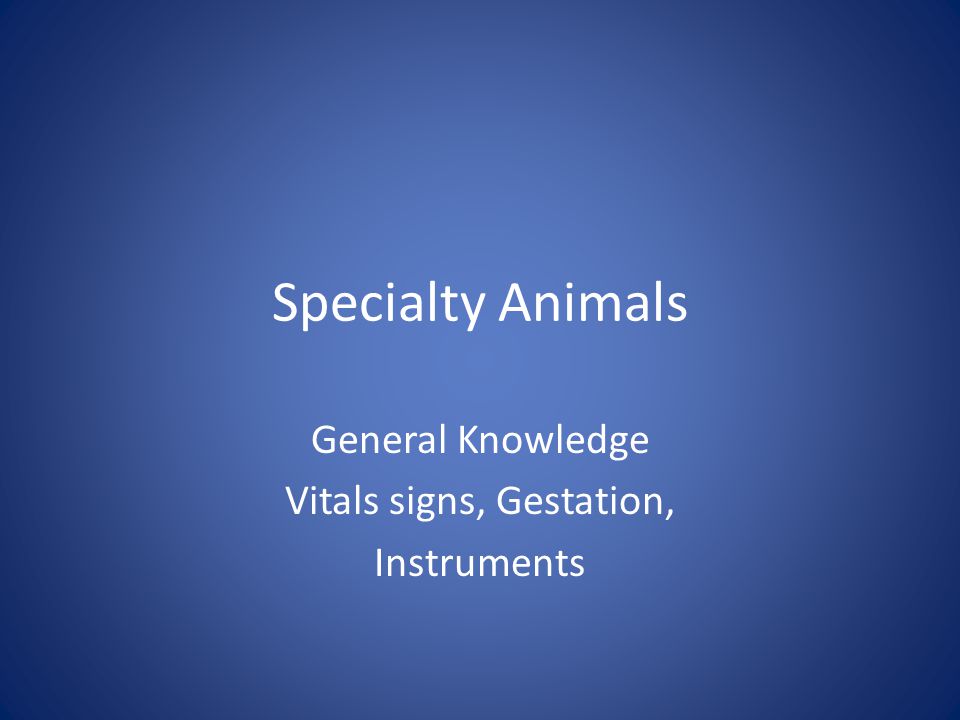 Specialty Animals

General Knowledge
Vitals signs, Gestation, Instruments